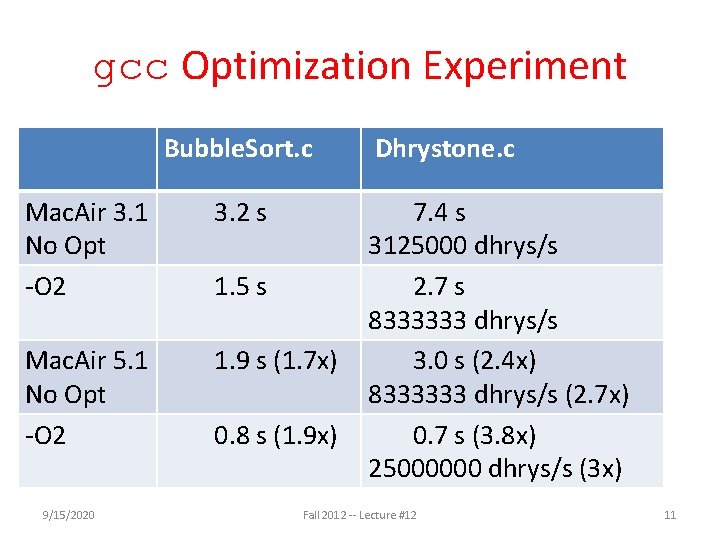 gcc Optimization Experiment

|  | BubbleSort.c | Dhrystone.c |
|---|---|---|
| MacAir 3.1 No Opt | 3.2 s | 7.4 s 3125000 dhrys/s |
| -O2 | 1.5 s | 2.7 s 8333333 dhrys/s |
| MacAir 5.1 No Opt | 1.9 s (1.7x) | 3.0 s (2.4x) 8333333 dhrys/s (2.7x) |
| -O2 | 0.8 s (1.9x) | 0.7 s (3.8x) 25000000 dhrys/s (3x) |

9/15/2020 Fall 2012 -- Lecture #12 11